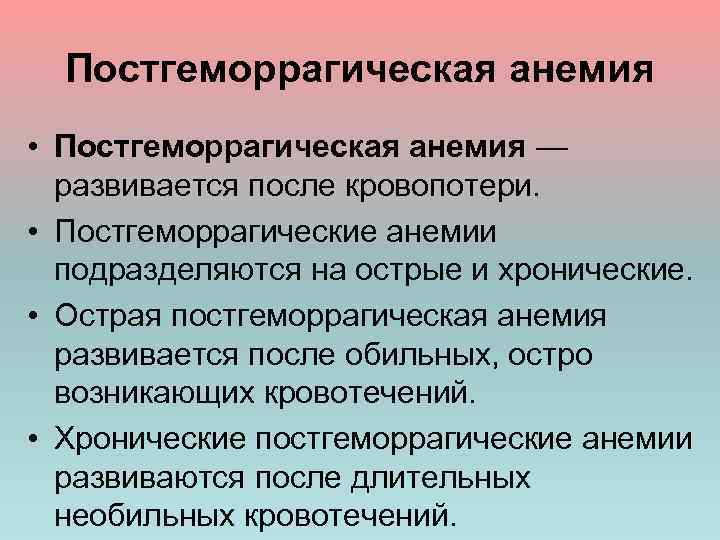 Постгеморрагическая анемия

• Постгеморрагическая анемия — развивается после кровопотери.
• Постгеморрагические анемии подразделяются на острые и хронические.
• Острая постгеморрагическая анемия развивается после обильных, остро возникающих кровотечений.
• Хронические постгеморрагические анемии развиваются после длительных необильных кровотечений.